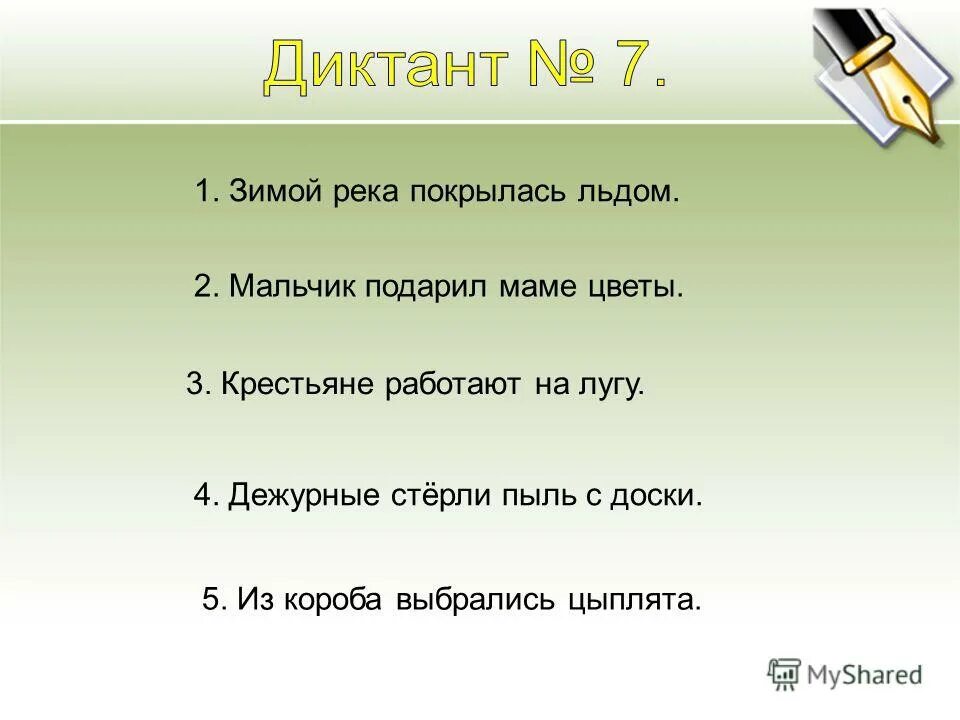 Диктант № 7.

1. Зимой река покрылась льдом.

2. Мальчик подарил маме цветы.

3. Крестьяне работают на лугу.

4. Дежурные стёрли пыль с доски.

5. Из короба выбрались цыплята.

MyShared